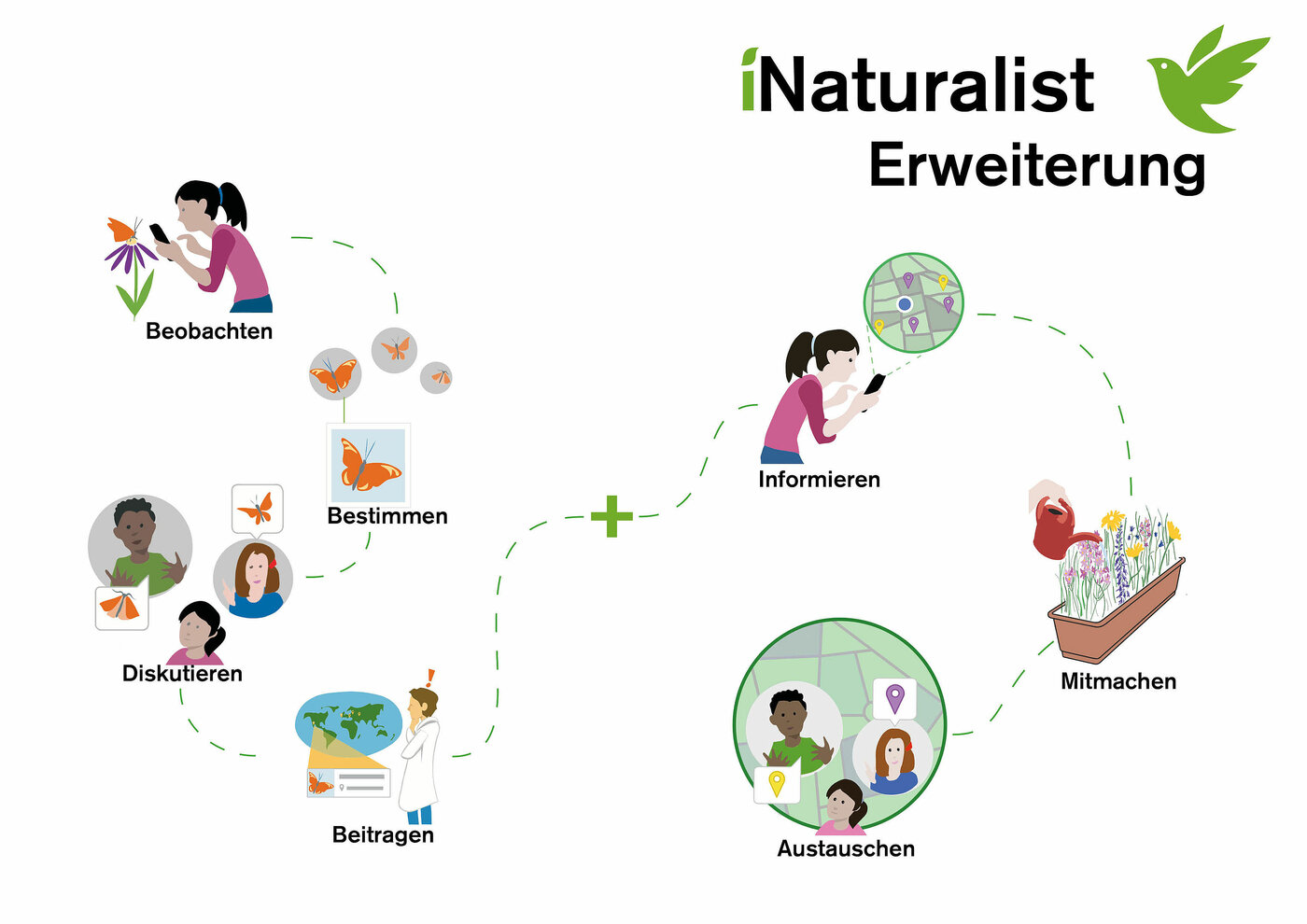 iNaturalist
Erweiterung

Beobachten

Bestimmen

Diskutieren

Beitragen

+

Informieren

Mitmachen

Austauschen